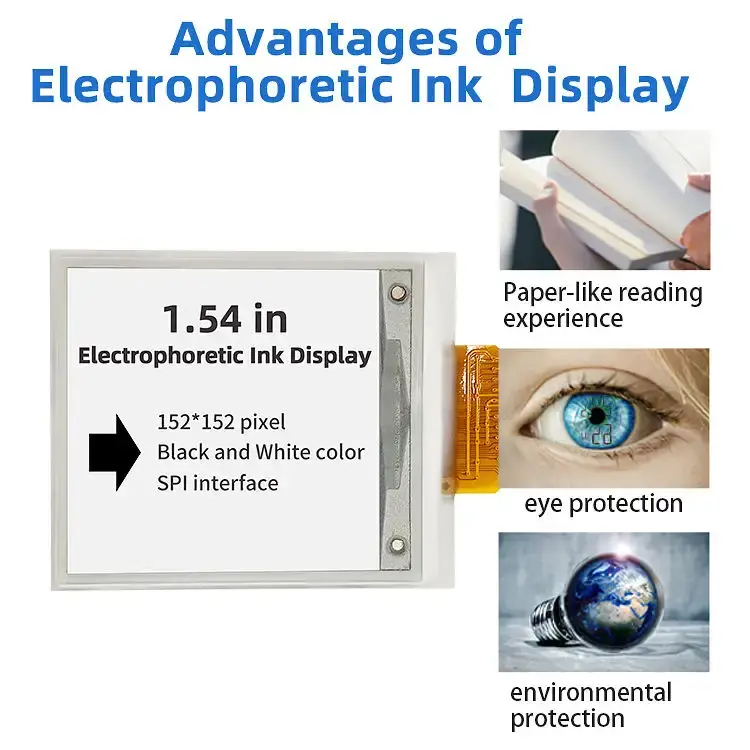 Advantages of Electrophoretic Ink Display

1.54 in
Electrophoretic Ink Display

152*152 pixel
Black and White color
SPI interface

Paper-like reading experience

eye protection

environmental protection